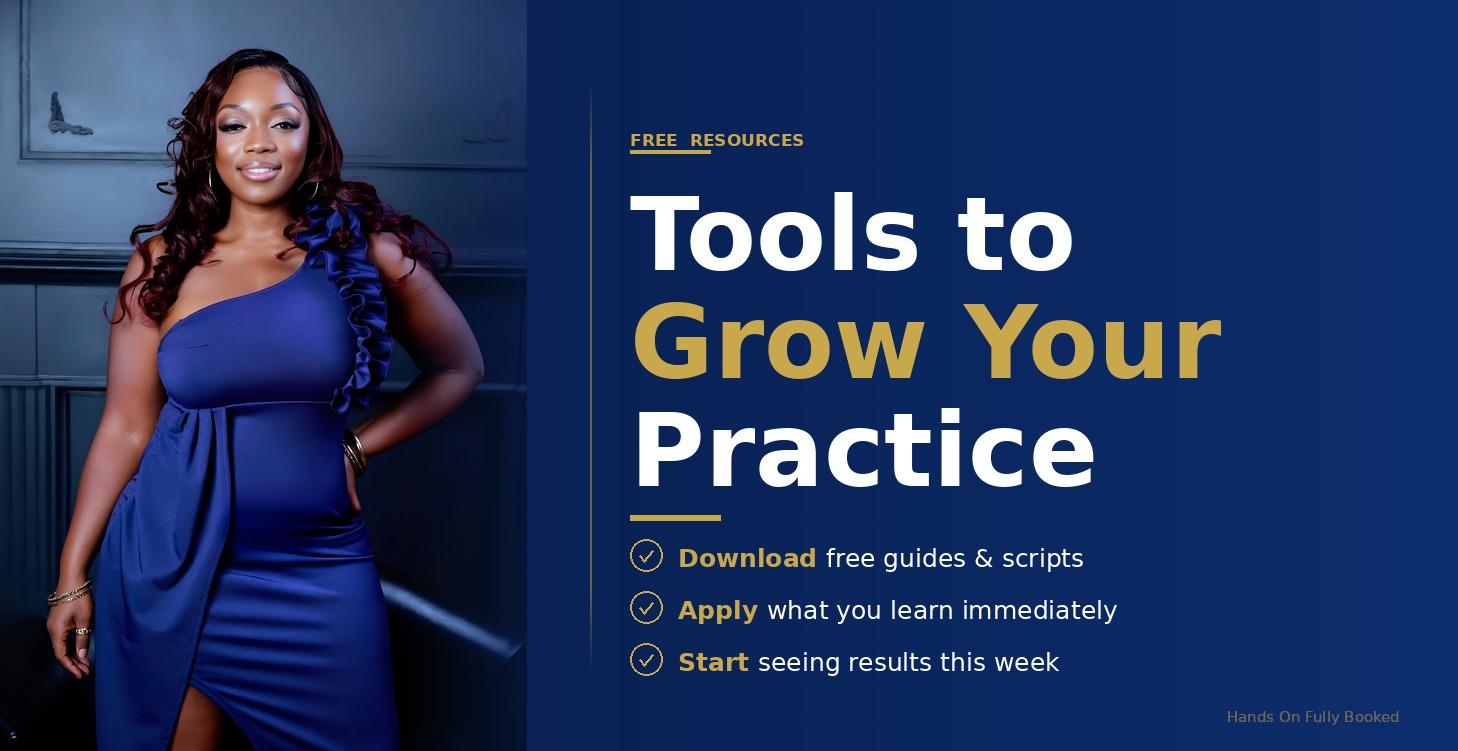 FREE RESOURCES

Tools to Grow Your Practice

Download free guides & scripts

Apply what you learn immediately

Start seeing results this week

Hands On Fully Booked